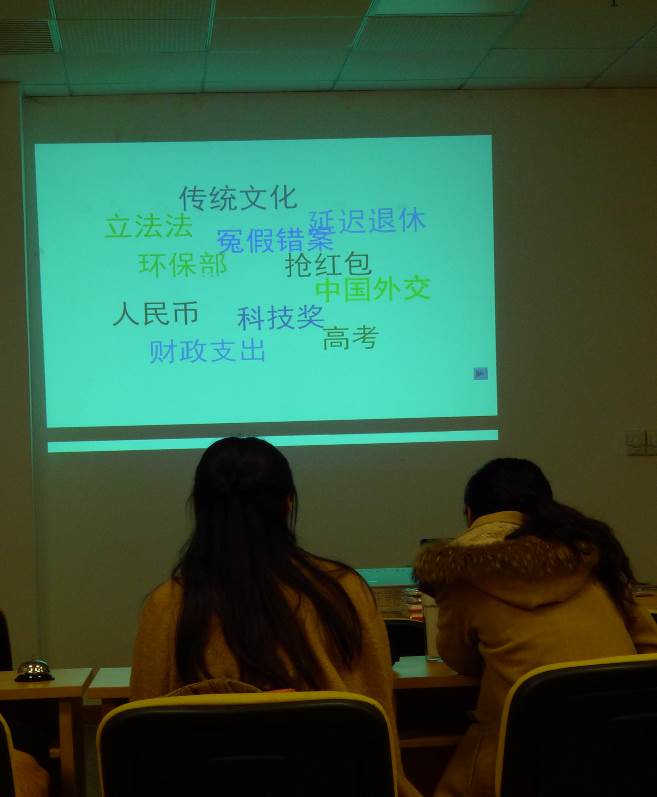 传统文化
立法法
延迟退休
冤假错案
环保部
抢红包
中国外交
人民币
科技奖
高考
财政支出